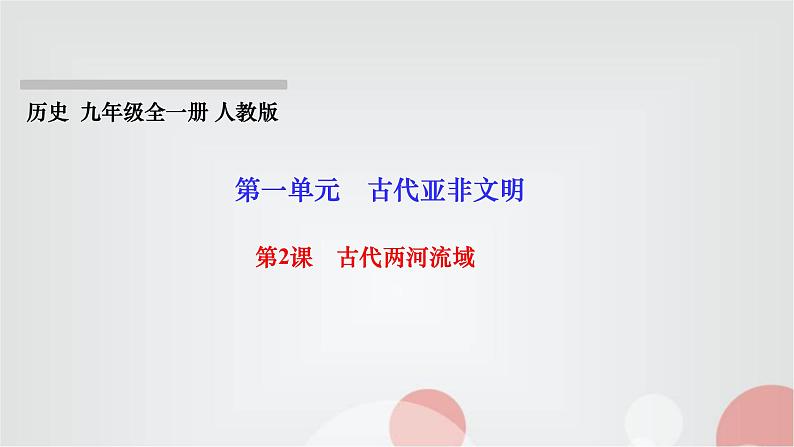 历史 九年级全一册 人教版

第一单元 古代亚非文明

第2课 古代两河流域